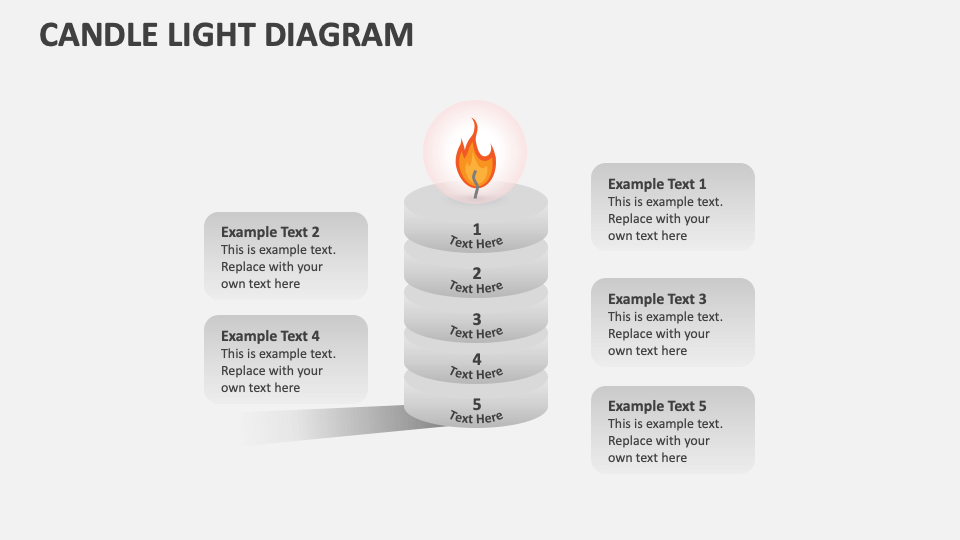 CANDLE LIGHT DIAGRAM

Example Text 2
This is example text. Replace with your own text here

Example Text 4
This is example text. Replace with your own text here

1
Text Here

2
Text Here

3
Text Here

4
Text Here

5
Text Here

Example Text 1
This is example text. Replace with your own text here

Example Text 3
This is example text. Replace with your own text here

Example Text 5
This is example text. Replace with your own text here